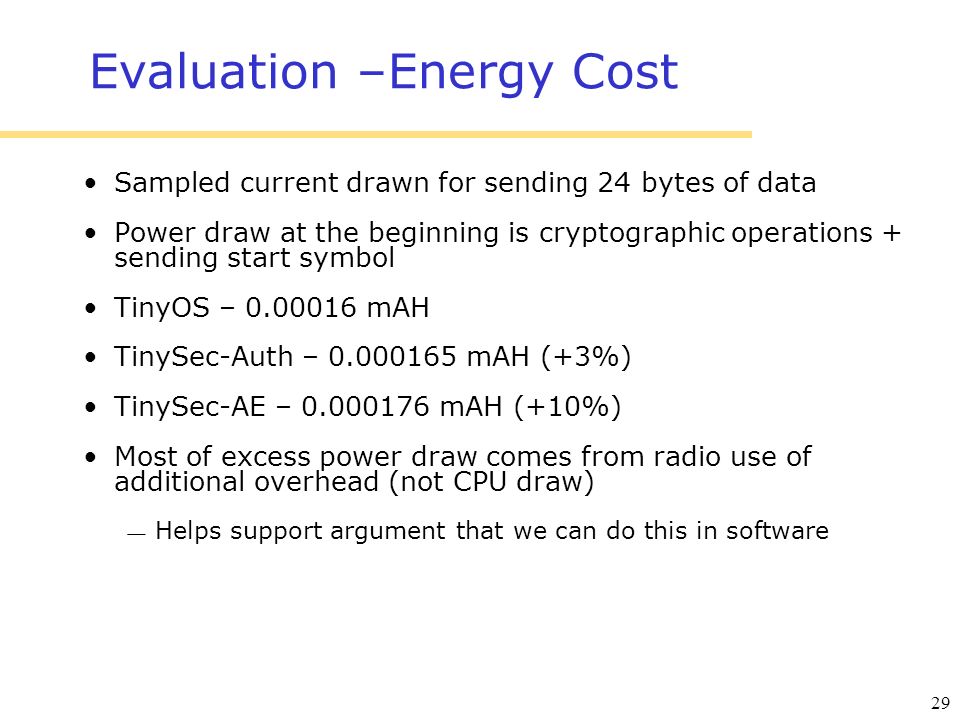 Evaluation –Energy Cost

• Sampled current drawn for sending 24 bytes of data

• Power draw at the beginning is cryptographic operations + sending start symbol

• TinyOS – 0.00016 mAH

• TinySec-Auth – 0.000165 mAH (+3%)

• TinySec-AE – 0.000176 mAH (+10%)

• Most of excess power draw comes from radio use of additional overhead (not CPU draw)

— Helps support argument that we can do this in software

29